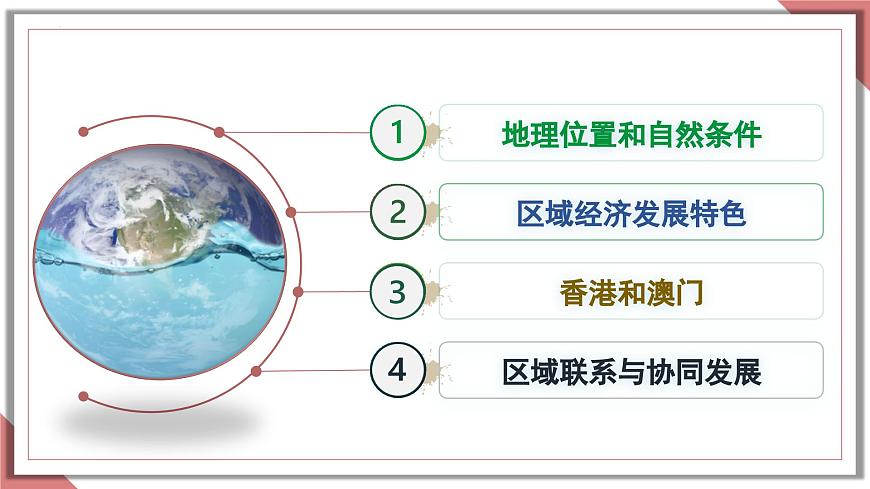 1 地理位置和自然条件

2 区域经济发展特色

3 香港和澳门

4 区域联系与协同发展